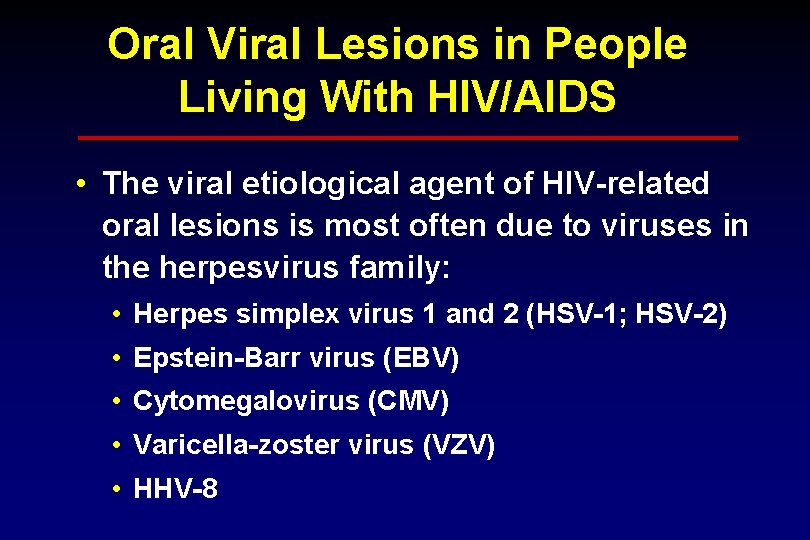 Oral Viral Lesions in People Living With HIV/AIDS

• The viral etiological agent of HIV-related oral lesions is most often due to viruses in the herpesvirus family:

• Herpes simplex virus 1 and 2 (HSV-1; HSV-2)
• Epstein-Barr virus (EBV)
• Cytomegalovirus (CMV)
• Varicella-zoster virus (VZV)
• HHV-8